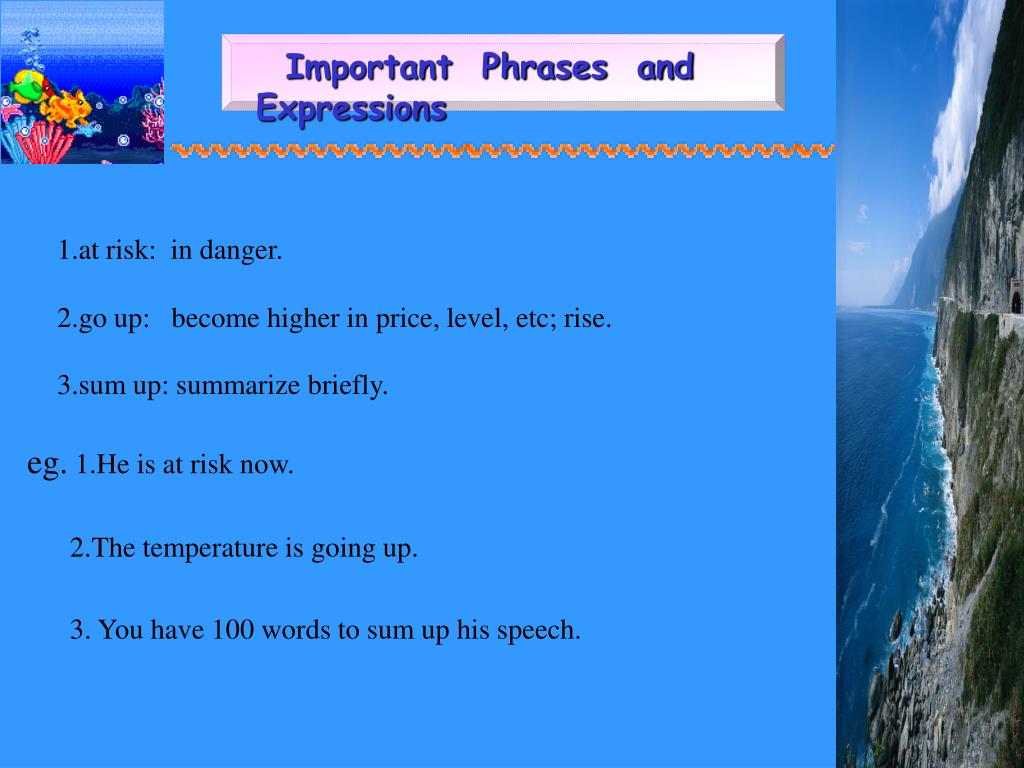 Important Phrases and Expressions

1.at risk: in danger.

2.go up: become higher in price, level, etc; rise.

3.sum up: summarize briefly.

eg. 1.He is at risk now.

2.The temperature is going up.

3. You have 100 words to sum up his speech.